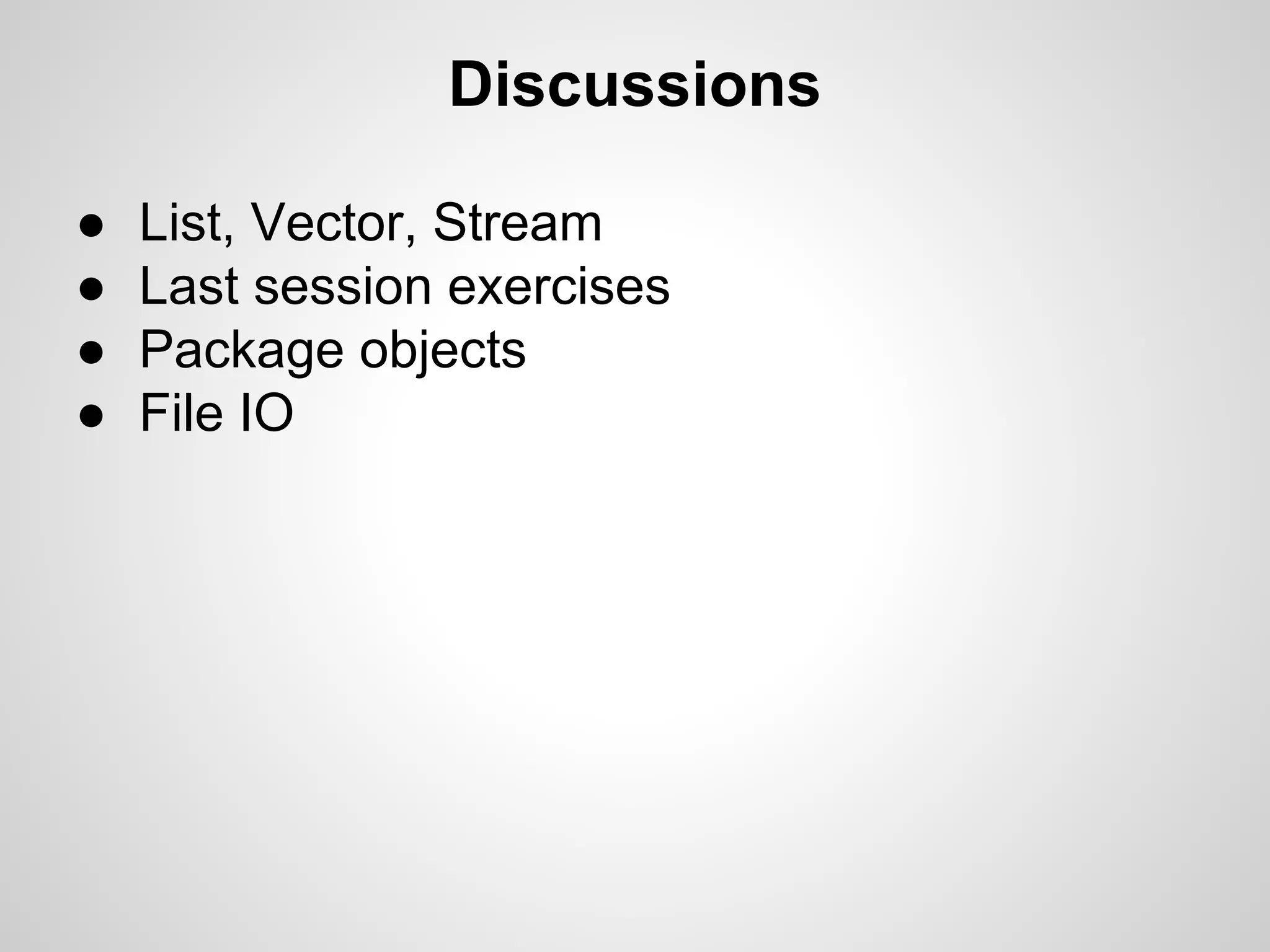 Discussions

● List, Vector, Stream
● Last session exercises
● Package objects
● File IO